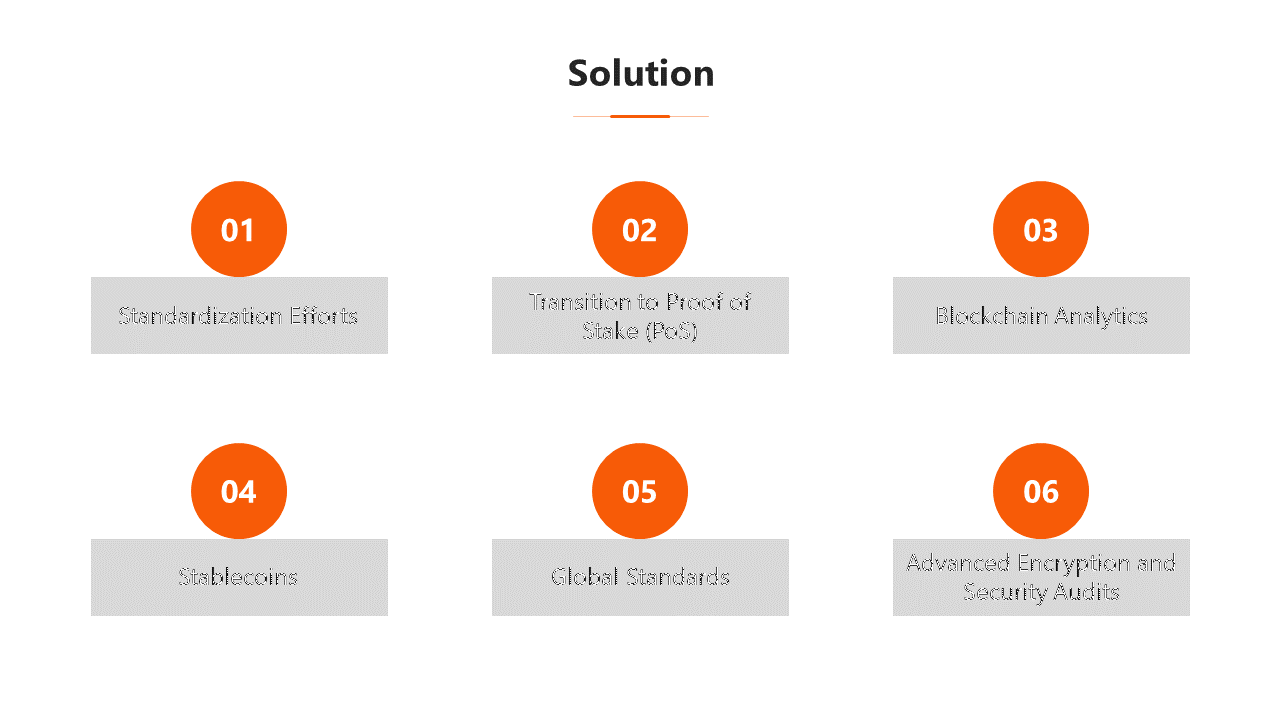 Solution

01

Standardization Efforts

02

Transition to Proof of Stake (PoS)

03

Blockchain Analytics

04

Stablecoins

05

Global Standards

06

Advanced Encryption and Security Audits